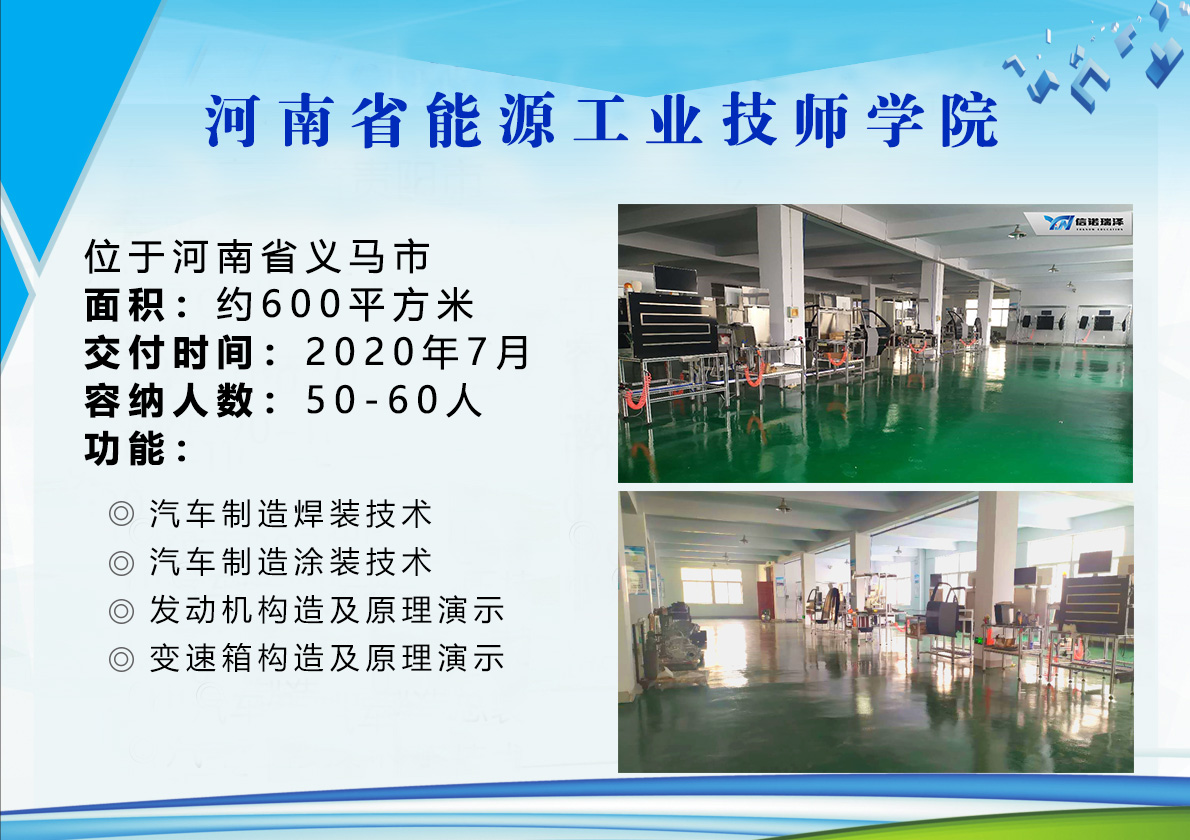 河南省能源工业技师学院

位于河南省义马市
面积：约600平方米
交付时间：2020年7月
容纳人数：50-60人
功能：

◎ 汽车制造焊装技术
◎ 汽车制造涂装技术
◎ 发动机构造及原理演示
◎ 变速箱构造及原理演示

信诺瑞泽